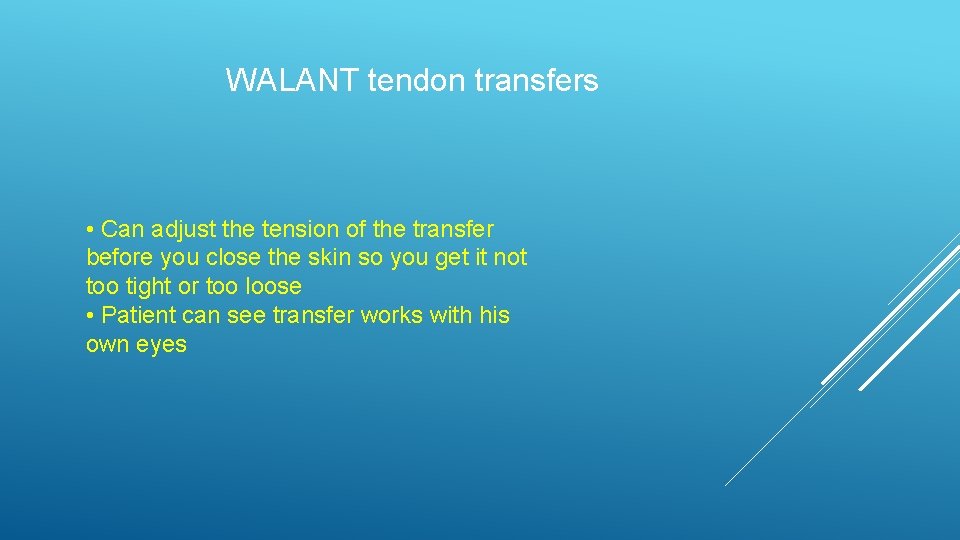 WALANT tendon transfers

• Can adjust the tension of the transfer before you close the skin so you get it not too tight or too loose
• Patient can see transfer works with his own eyes